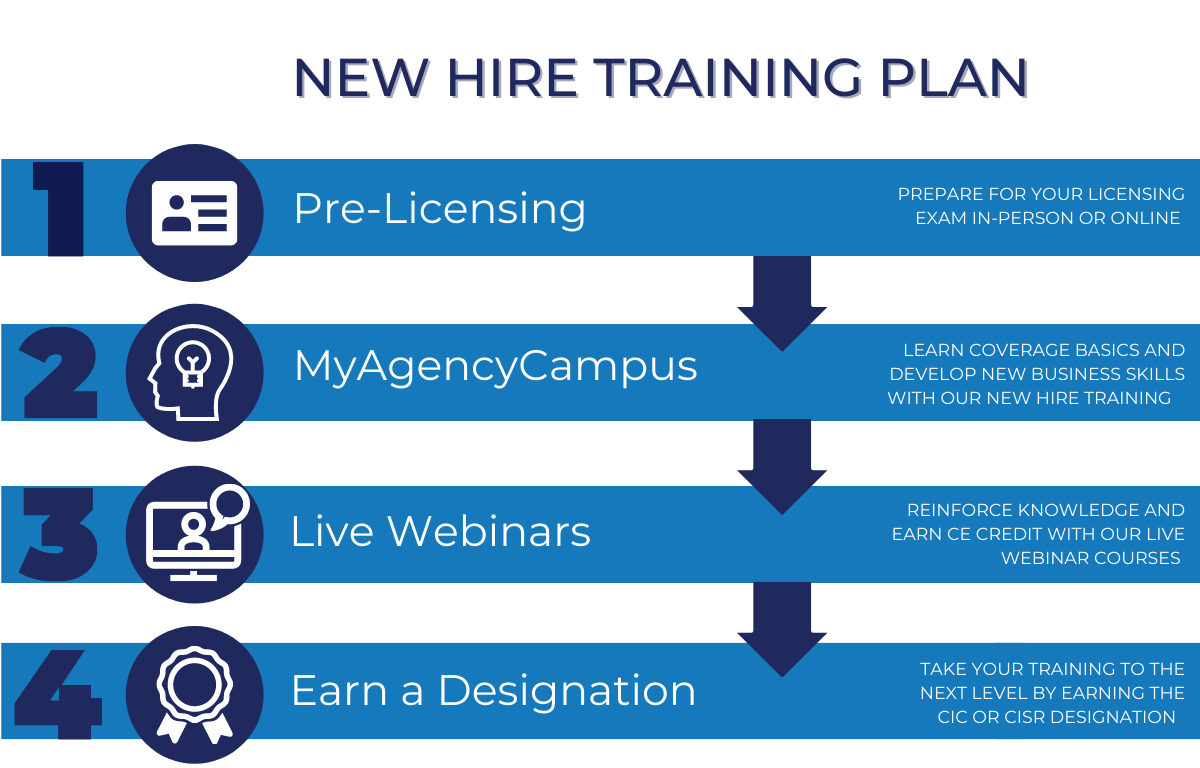 NEW HIRE TRAINING PLAN

1

Pre-Licensing

PREPARE FOR YOUR LICENSING EXAM IN-PERSON OR ONLINE

2

MyAgencyCampus

LEARN COVERAGE BASICS AND DEVELOP NEW BUSINESS SKILLS WITH OUR NEW HIRE TRAINING

3

Live Webinars

REINFORCE KNOWLEDGE AND EARN CE CREDIT WITH OUR LIVE WEBINAR COURSES

4

Earn a Designation

TAKE YOUR TRAINING TO THE NEXT LEVEL BY EARNING THE CIC OR CISR DESIGNATION